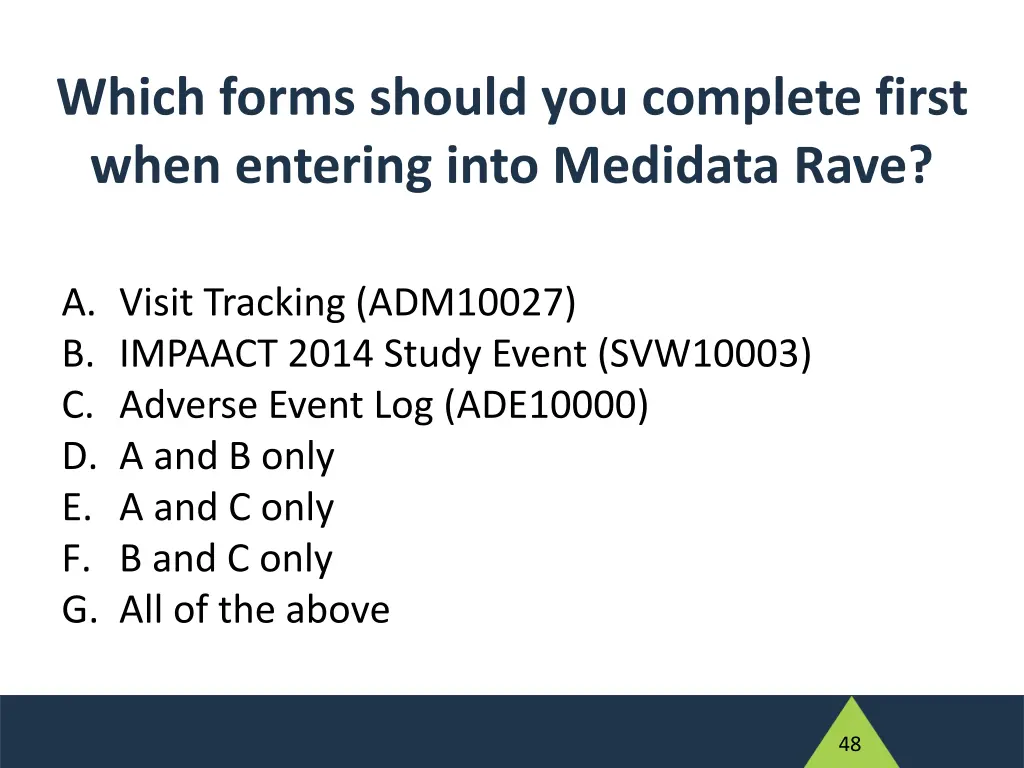 Which forms should you complete first when entering into Medidata Rave?

A. Visit Tracking (ADM10027)
B. IMPAACT 2014 Study Event (SVW10003)
C. Adverse Event Log (ADE10000)
D. A and B only
E. A and C only
F. B and C only
G. All of the above

48